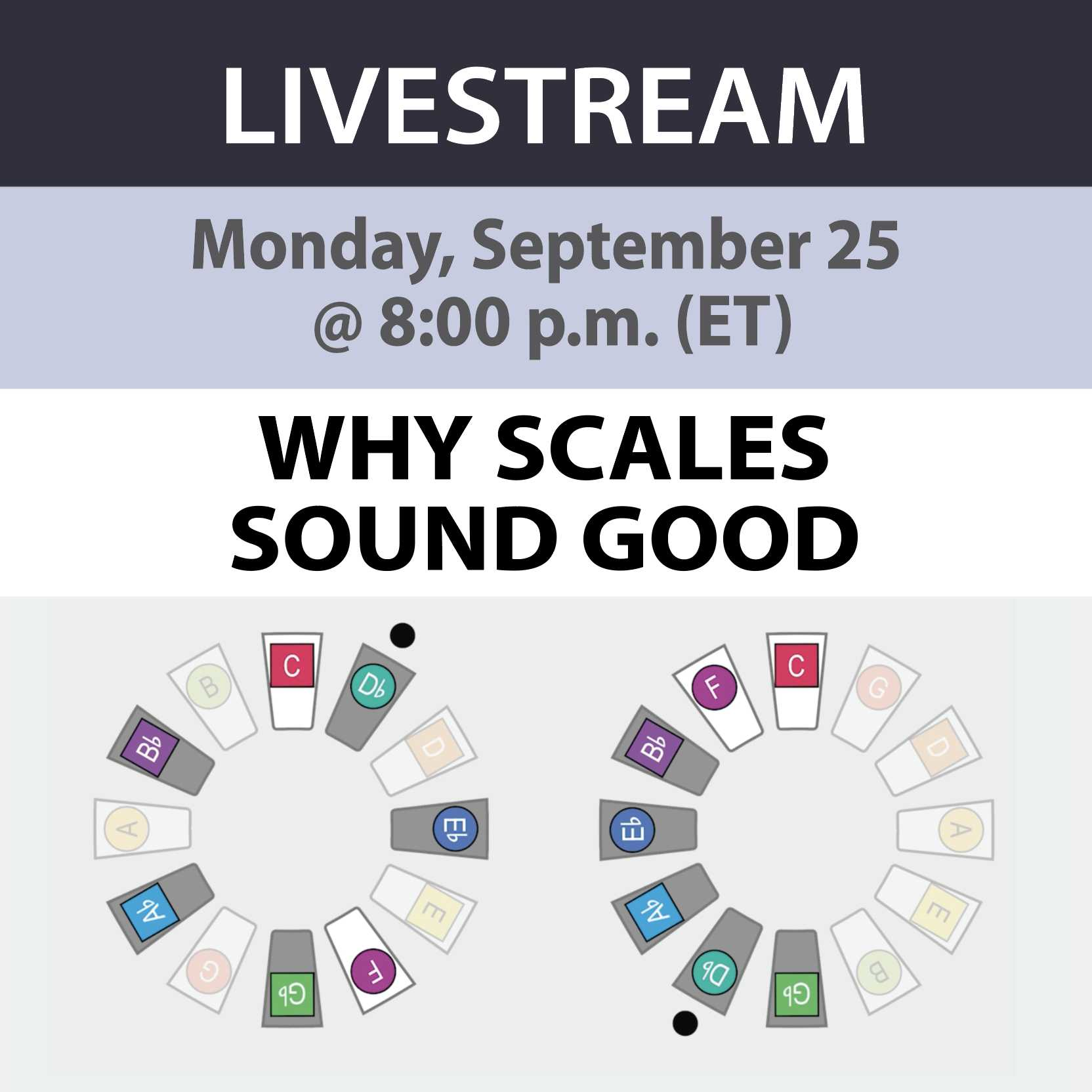 LIVESTREAM

Monday, September 25
@ 8:00 p.m. (ET)

WHY SCALES SOUND GOOD

C
D♭
D
E♭
E
F
G♭
G
A♭
A
B♭
B

C
G
D
A
E
B
G♭
D♭
A♭
E♭
B♭
F